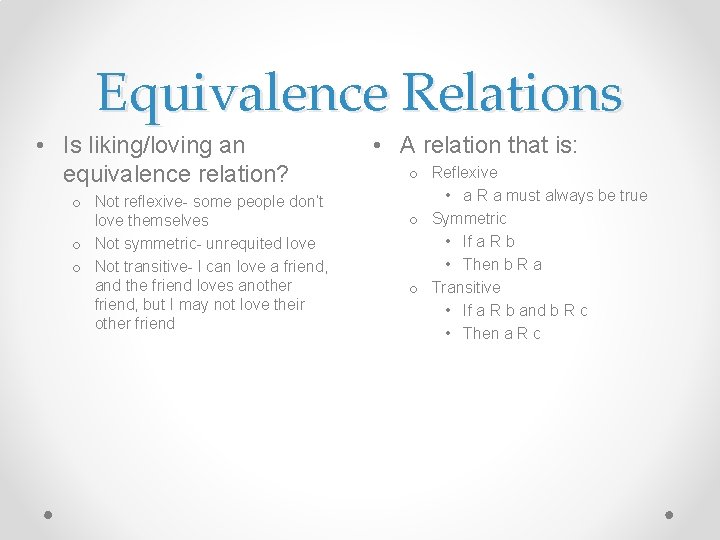 Equivalence Relations

• Is liking/loving an equivalence relation?
  o Not reflexive- some people don't love themselves
  o Not symmetric- unrequited love
  o Not transitive- I can love a friend, and the friend loves another friend, but I may not love their other friend

• A relation that is:
  o Reflexive
    • a R a must always be true
  o Symmetric
    • If a R b
    • Then b R a
  o Transitive
    • If a R b and b R c
    • Then a R c